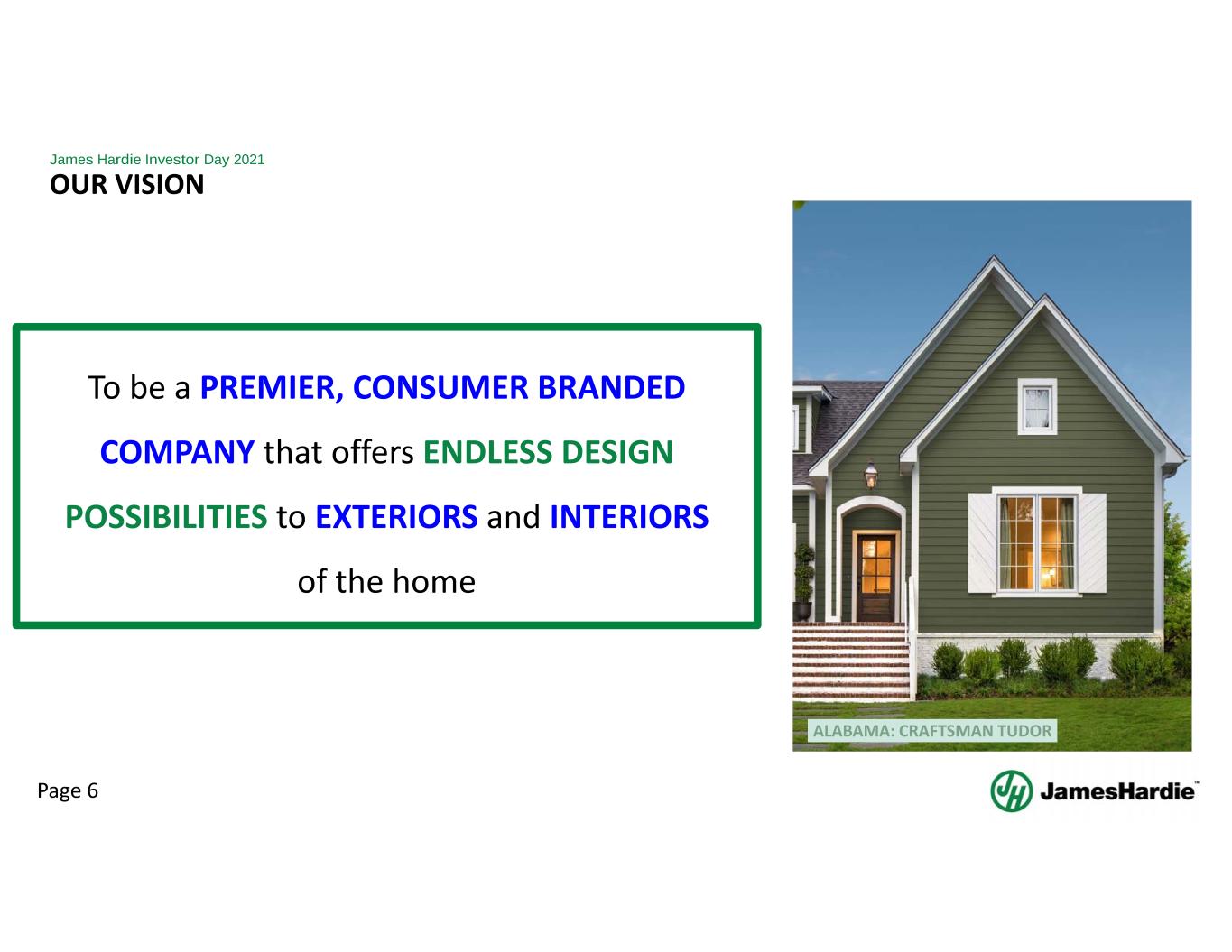 James Hardie Investor Day 2021
OUR VISION

To be a PREMIER, CONSUMER BRANDED COMPANY that offers ENDLESS DESIGN POSSIBILITIES to EXTERIORS and INTERIORS of the home

ALABAMA: CRAFTSMAN TUDOR

Page 6

JH JamesHardie™